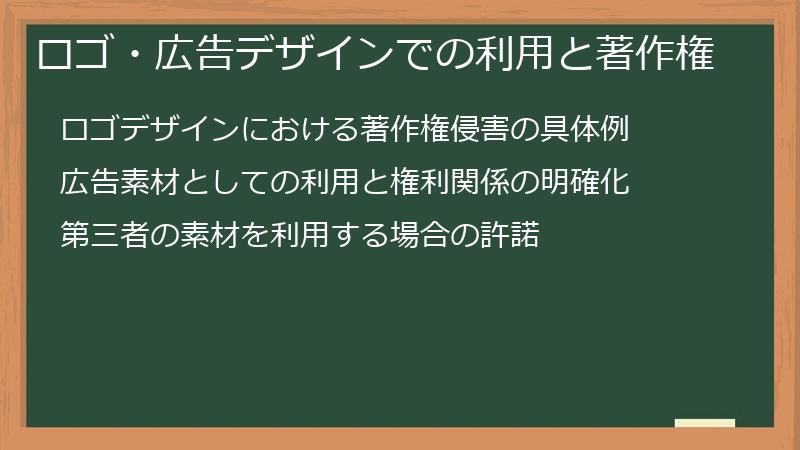 ロゴ・広告デザインでの利用と著作権

ロゴデザインにおける著作権侵害の具体例

広告素材としての利用と権利関係の明確化

第三者の素材を利用する場合の許諾